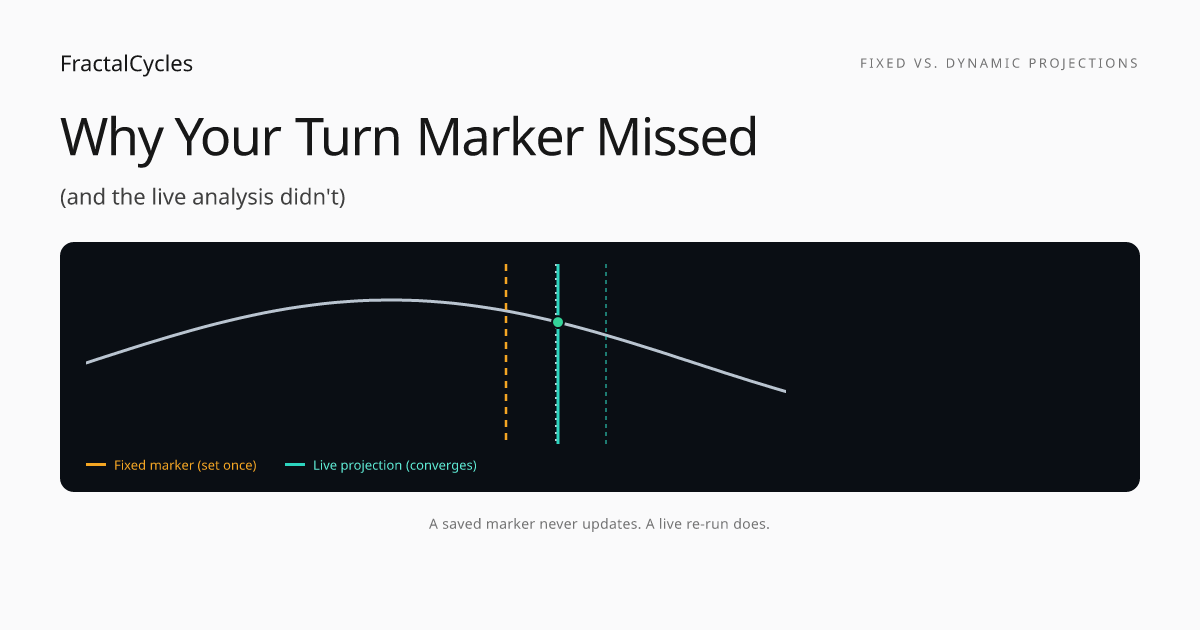 FractalCycles

FIXED VS. DYNAMIC PROJECTIONS

Why Your Turn Marker Missed

(and the live analysis didn't)

Fixed marker (set once)
Live projection (converges)

A saved marker never updates. A live re-run does.